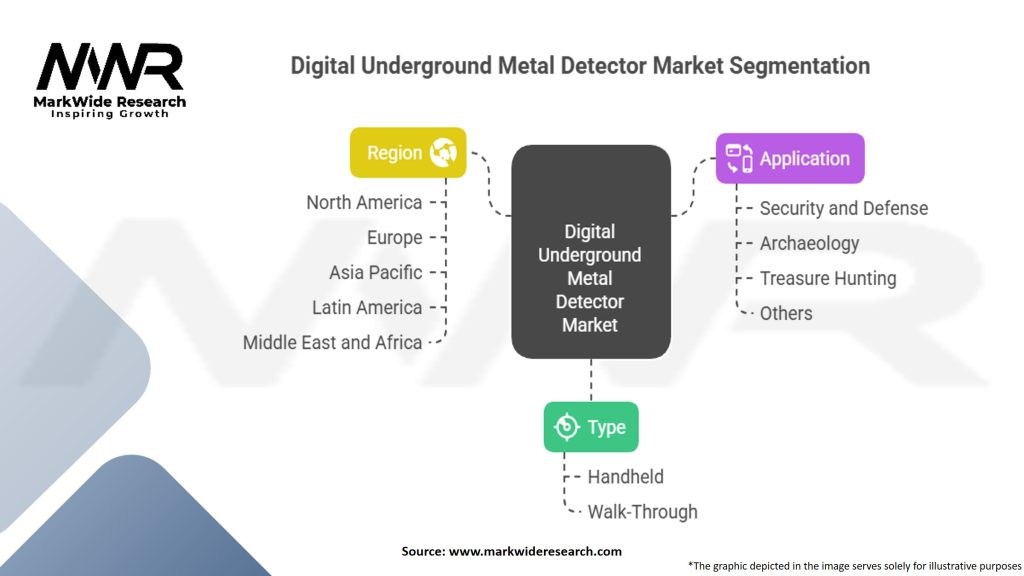 MWR
MarkWide Research
Inspiring Growth

Digital Underground Metal Detector Market Segmentation

Region

North America
Europe
Asia Pacific
Latin America
Middle East and Africa

Digital Underground Metal Detector Market

Application

Security and Defense
Archaeology
Treasure Hunting
Others

Type

Handheld
Walk-Through

Source: www.markwideresearch.com

*The graphic depicted in the image serves solely for illustrative purposes